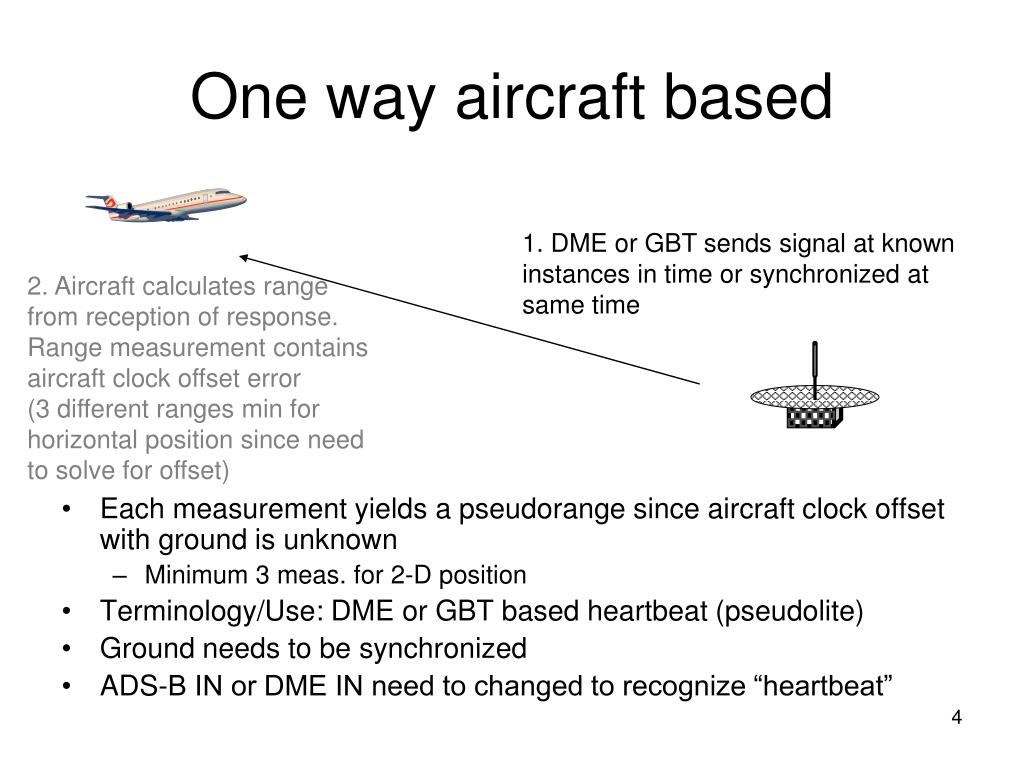 One way aircraft based

1. DME or GBT sends signal at known instances in time or synchronized at same time

2. Aircraft calculates range from reception of response. Range measurement contains aircraft clock offset error
(3 different ranges min for horizontal position since need to solve for offset)

• Each measurement yields a pseudorange since aircraft clock offset with ground is unknown
– Minimum 3 meas. for 2-D position
• Terminology/Use: DME or GBT based heartbeat (pseudolite)
• Ground needs to be synchronized
• ADS-B IN or DME IN need to changed to recognize “heartbeat”

4